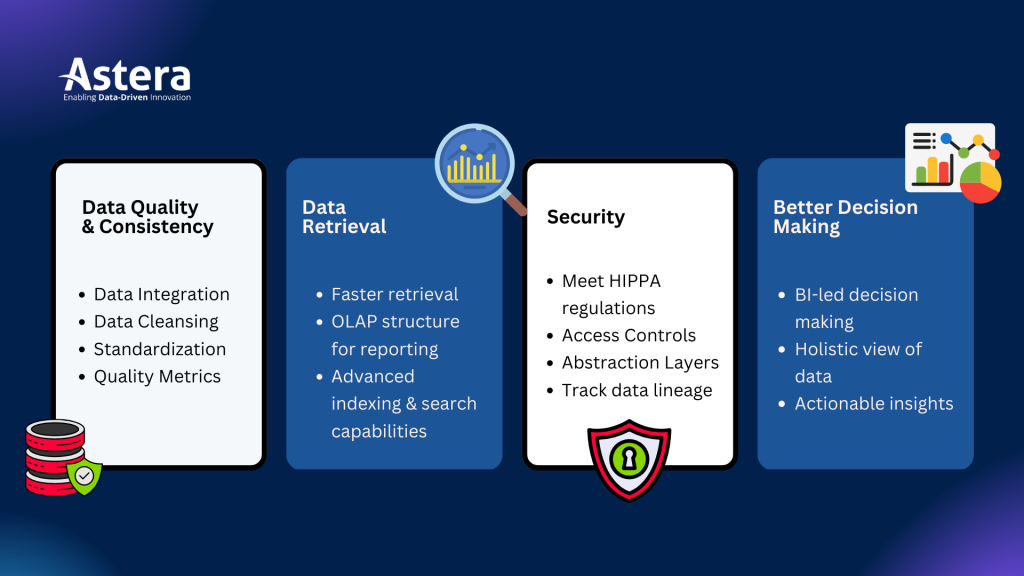 Astera
Enabling Data-Driven Innovation

Data Quality & Consistency

- Data Integration
- Data Cleansing
- Standardization
- Quality Metrics

Data Retrieval

- Faster retrieval
- OLAP structure for reporting
- Advanced indexing & search capabilities

Security

- Meet HIPPA regulations
- Access Controls
- Abstraction Layers
- Track data lineage

Better Decision Making

- BI-led decision making
- Holistic view of data
- Actionable insights